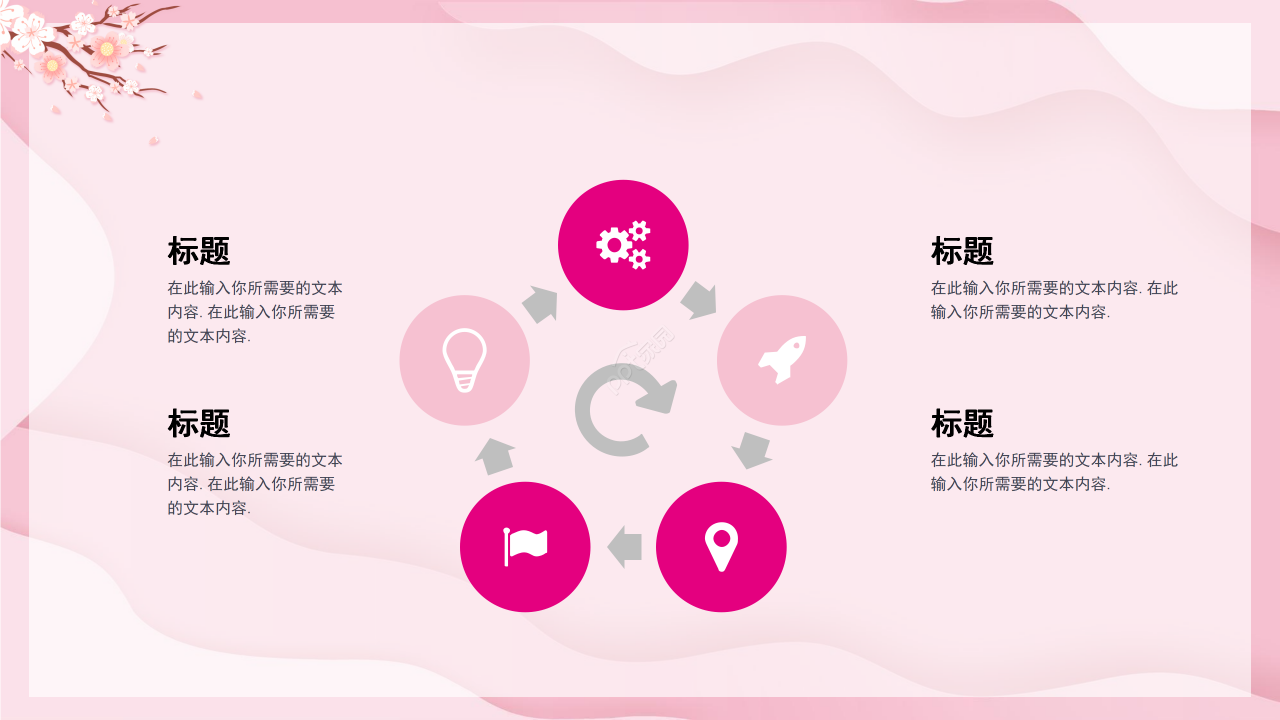 标题
在此输入你所需要的文本内容. 在此输入你所需要的文本内容.

标题
在此输入你所需要的文本内容. 在此输入你所需要的文本内容.

标题
在此输入你所需要的文本内容. 在此输入你所需要的文本内容.

标题
在此输入你所需要的文本内容. 在此输入你所需要的文本内容.